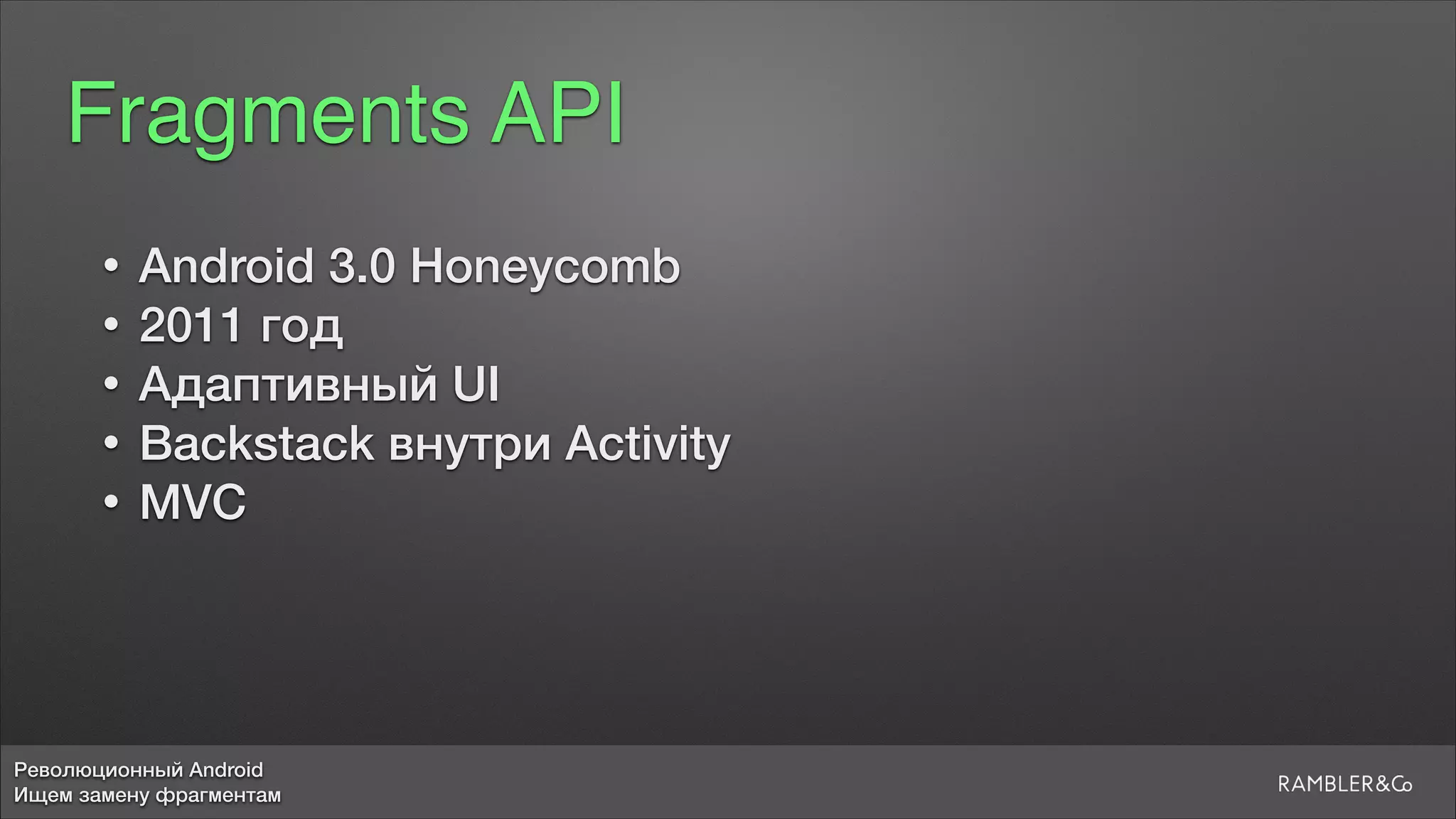 Fragments API

• Android 3.0 Honeycomb
• 2011 год
• Адаптивный UI
• Backstack внутри Activity
• MVC

Революционный Android
Ищем замену фрагментам

RAMBLER&Co